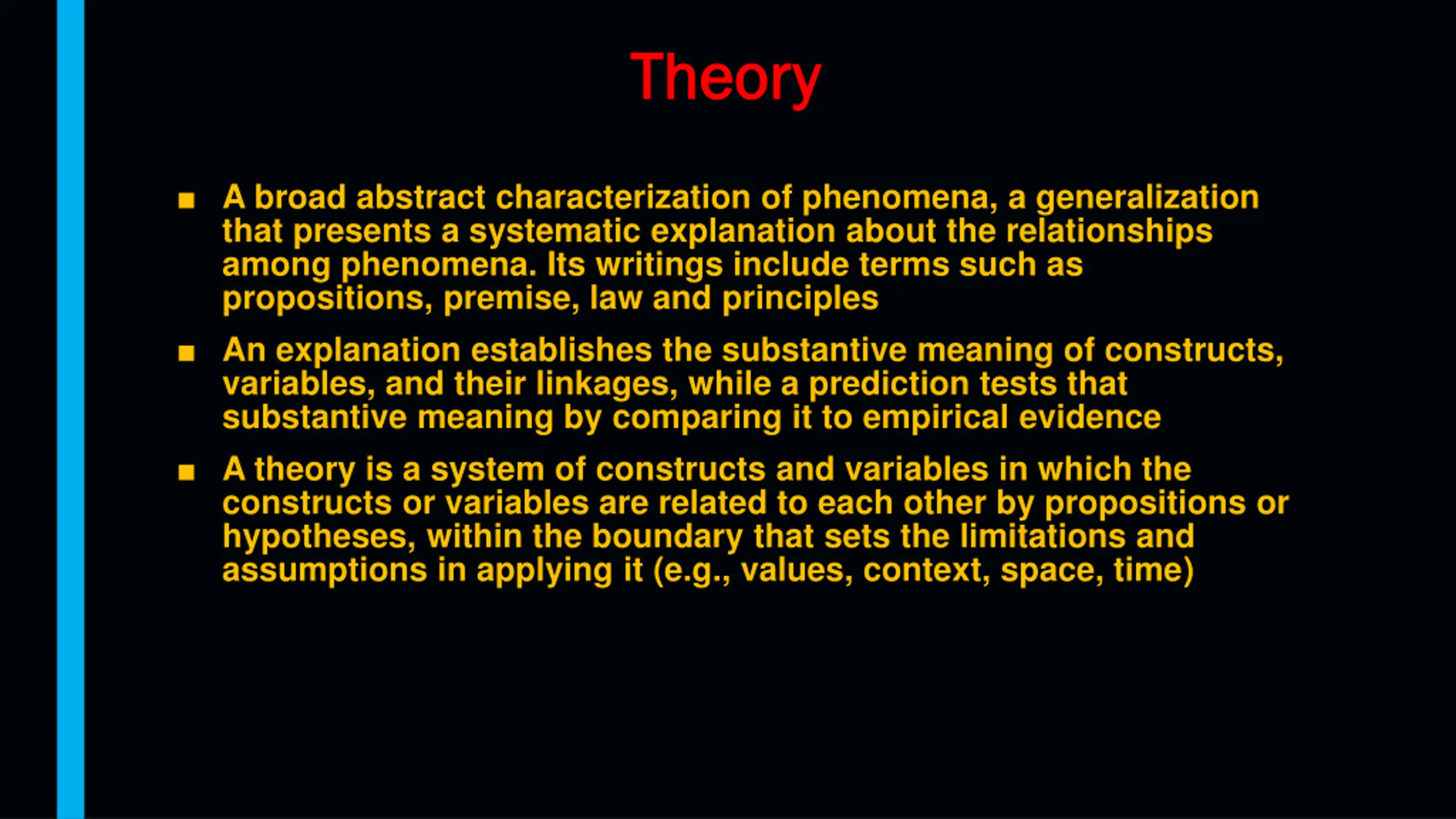 Theory

■ A broad abstract characterization of phenomena, a generalization that presents a systematic explanation about the relationships among phenomena. Its writings include terms such as propositions, premise, law and principles

■ An explanation establishes the substantive meaning of constructs, variables, and their linkages, while a prediction tests that substantive meaning by comparing it to empirical evidence

■ A theory is a system of constructs and variables in which the constructs or variables are related to each other by propositions or hypotheses, within the boundary that sets the limitations and assumptions in applying it (e.g., values, context, space, time)